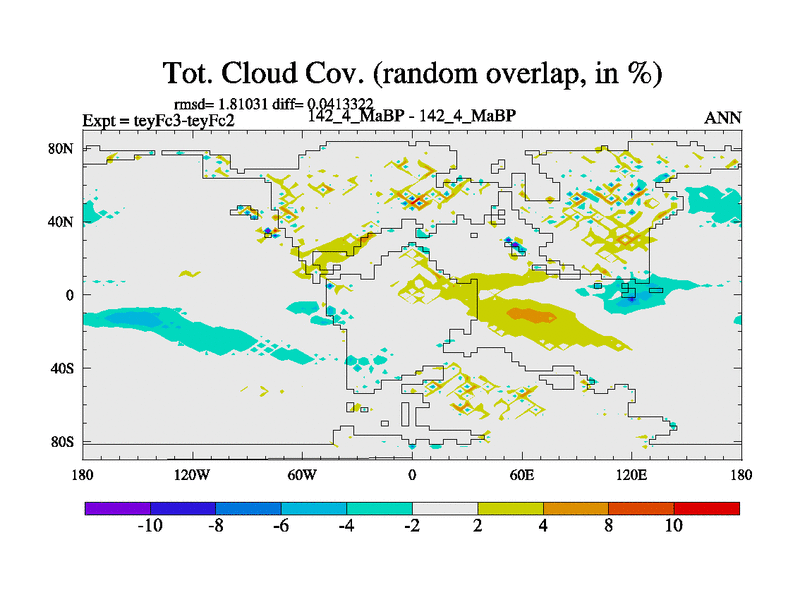 Tot. Cloud Cov. (random overlap, in %)

rmsd= 1.81031 diff= 0.0413322

Expt = teyFc3-teyFc2

142_4_MaBP - 142_4_MaBP

ANN

80N
40N
0
40S
80S

180 120W 60W 0 60E 120E 180

-10 -8 -6 -4 -2 2 4 8 10